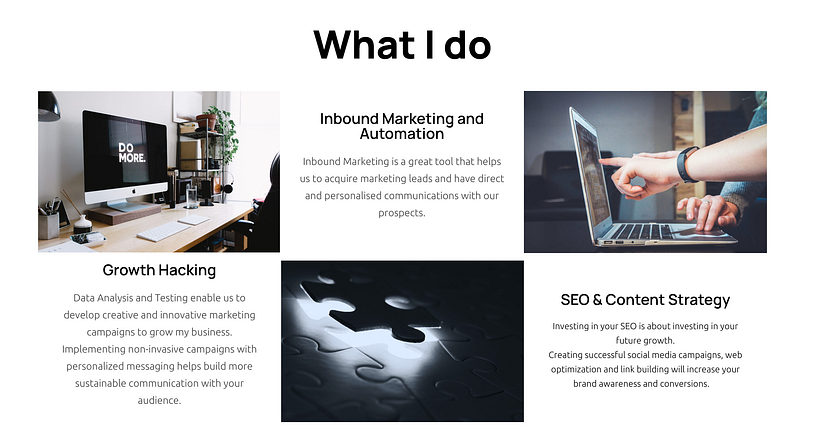 What I do

DO MORE.

Inbound Marketing and Automation

Inbound Marketing is a great tool that helps us to acquire marketing leads and have direct and personalised communications with our prospects.

Growth Hacking

Data Analysis and Testing enable us to develop creative and innovative marketing campaigns to grow my business. Implementing non-invasive campaigns with personalized messaging helps build more sustainable communication with your audience.

SEO & Content Strategy

Investing in your SEO is about investing in your future growth.
Creating successful social media campaigns, web optimization and link building will increase your brand awareness and conversions.